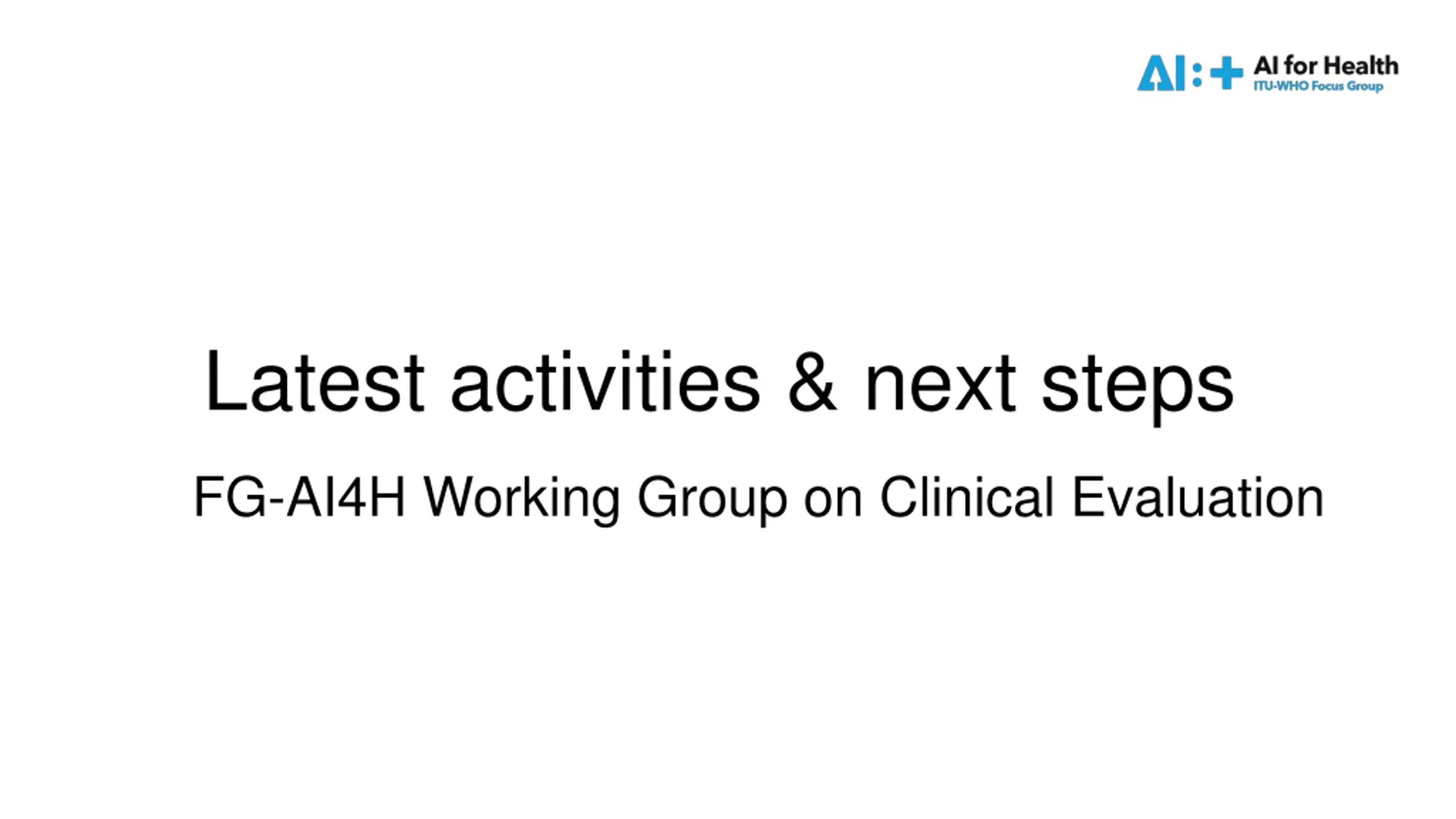 AI:+ AI for Health
ITU-WHO Focus Group

Latest activities & next steps

FG-AI4H Working Group on Clinical Evaluation